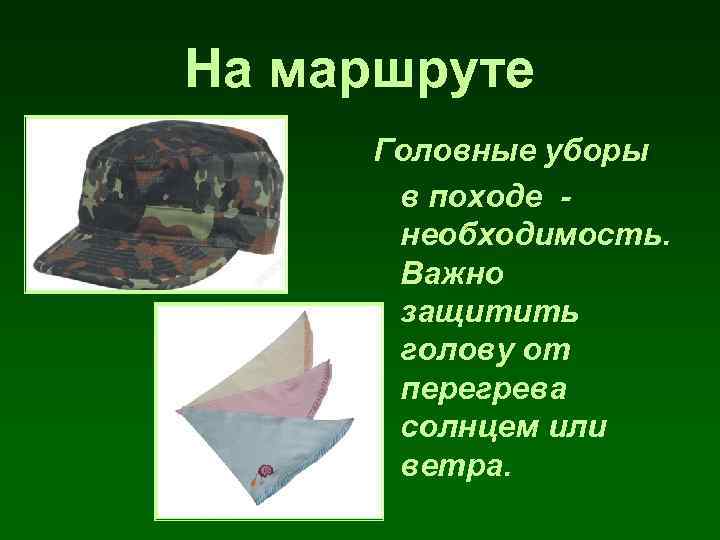 На маршруте

Головные уборы в походе - необходимость. Важно защитить голову от перегрева солнцем или ветра.